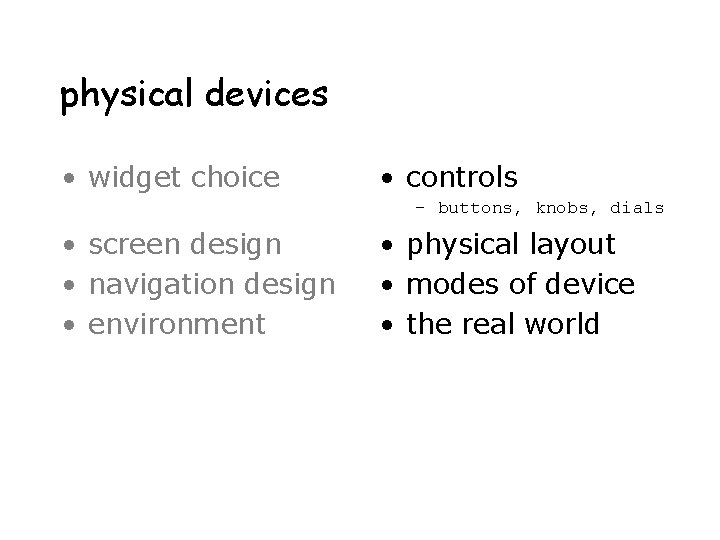 physical devices

• widget choice
• screen design
• navigation design
• environment

• controls
– buttons, knobs, dials
• physical layout
• modes of device
• the real world